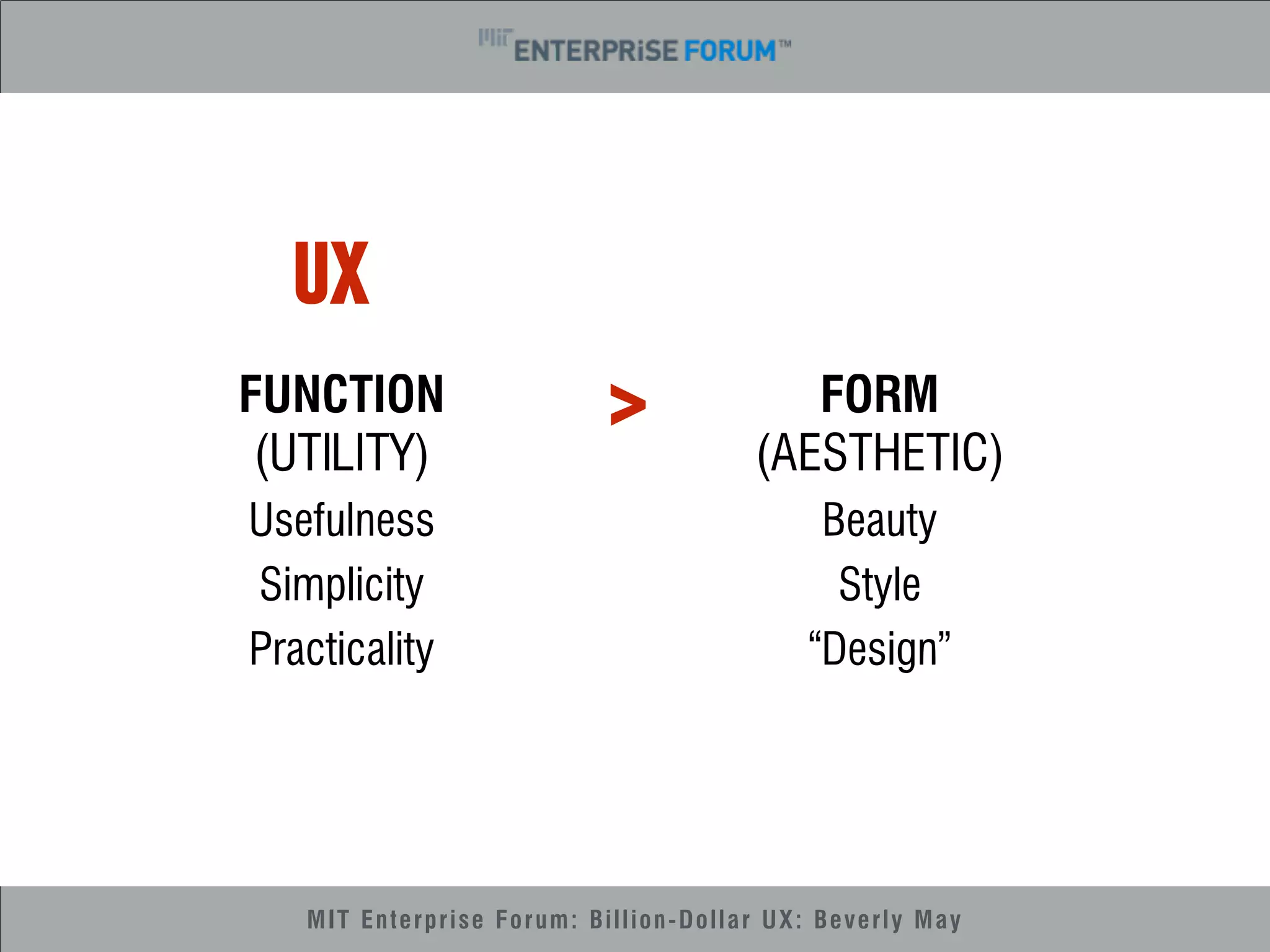 MIT ENTERPRiSE FORUM™

UX

FUNCTION
(UTILITY)
Usefulness
Simplicity
Practicality

>

FORM
(AESTHETIC)
Beauty
Style
“Design”

MIT Enterprise Forum: Billion-Dollar UX: Beverly May